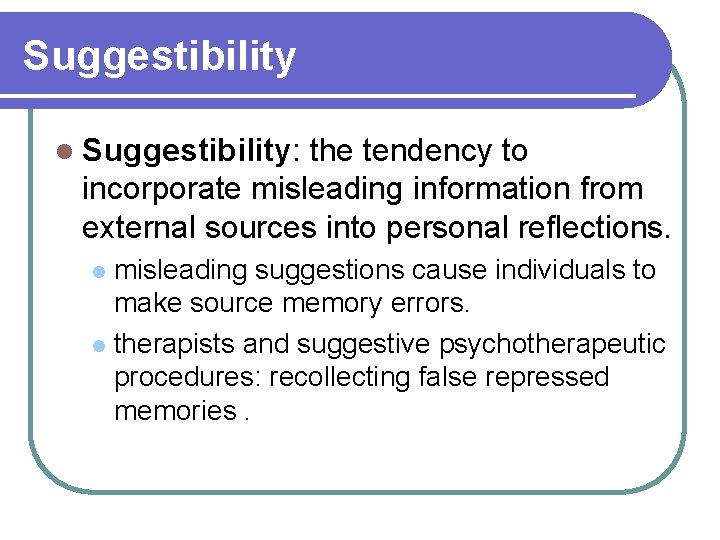 Suggestibility

Suggestibility: the tendency to incorporate misleading information from external sources into personal reflections.

misleading suggestions cause individuals to make source memory errors.

therapists and suggestive psychotherapeutic procedures: recollecting false repressed memories .